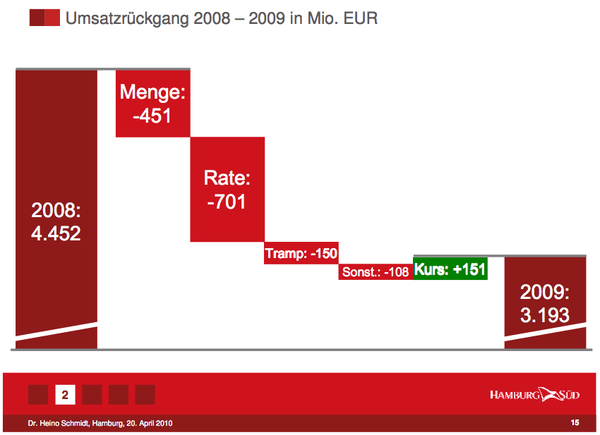 Umsatzrückgang 2008 – 2009 in Mio. EUR

2008:
4.452

Menge:
-451

Rate:
-701

Tramp: -150

Sonst.: -108

Kurs: +151

2009:
3.193

2

HAMBURG SÜD

Dr. Heino Schmidt, Hamburg, 20. April 2010

15